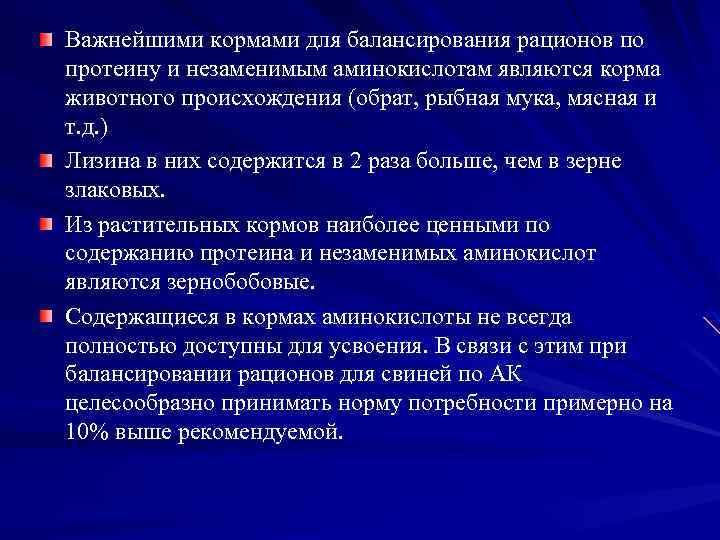 Важнейшими кормами для балансирования рационов по протеину и незаменимым аминокислотам являются корма животного происхождения (обрат, рыбная мука, мясная и т.д.)

Лизина в них содержится в 2 раза больше, чем в зерне злаковых.

Из растительных кормов наиболее ценными по содержанию протеина и незаменимых аминокислот являются зернобобовые.

Содержащиеся в кормах аминокислоты не всегда полностью доступны для усвоения. В связи с этим при балансировании рационов для свиней по АК целесообразно принимать норму потребности примерно на 10% выше рекомендуемой.